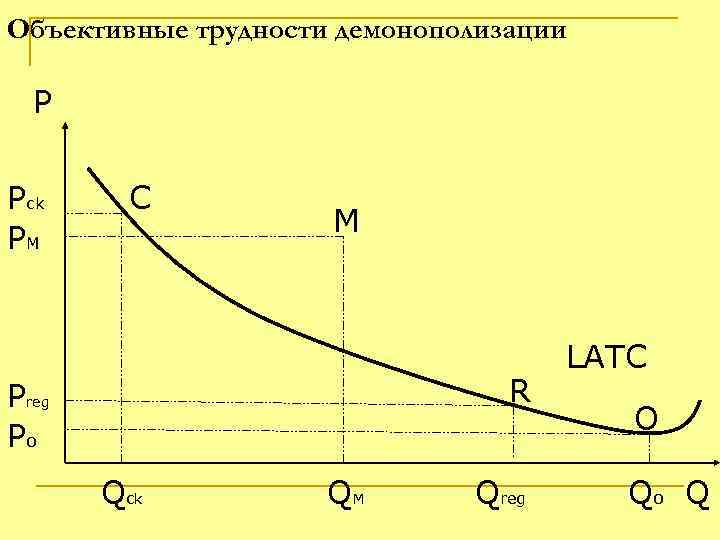 Объективные трудности демонополизации

P

$P_{ck}$

$P_M$

$P_{reg}$

$P_o$

C

M

LATC

R

O

$Q_{ck}$

$Q_M$

$Q_{reg}$

$Q_o$

Q